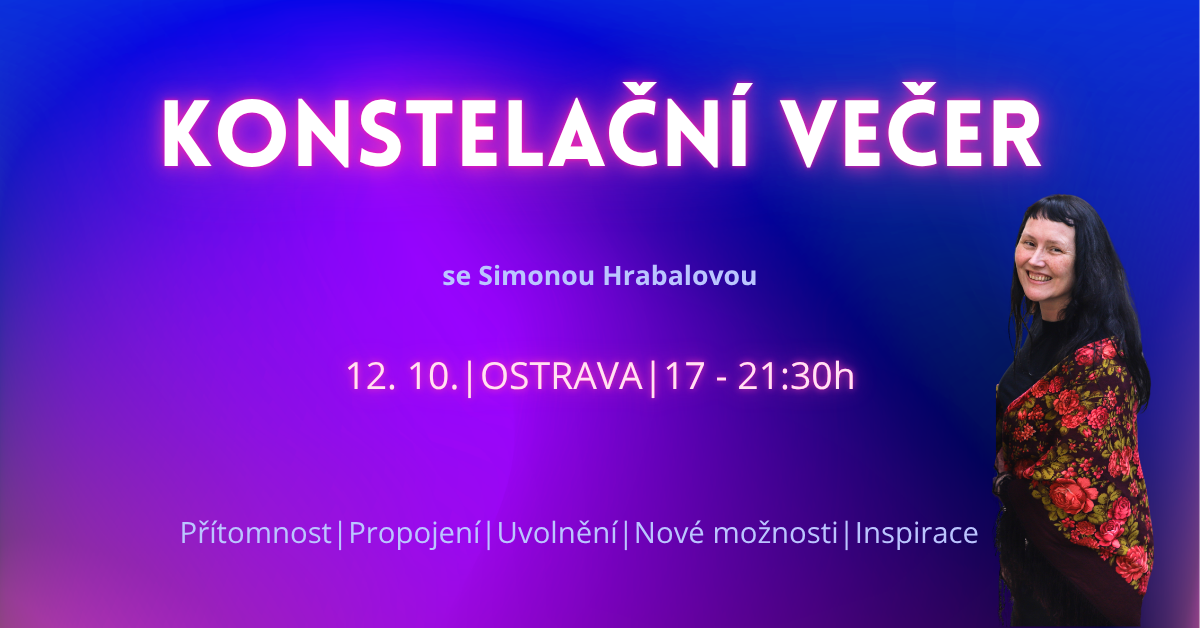 KONSTELAČNÍ VEČER

se Simonou Hrabalovou

12. 10.|OSTRAVA|17 - 21:30h

Přítomnost|Propojení|Uvolnění|Nové možnosti|Inspirace